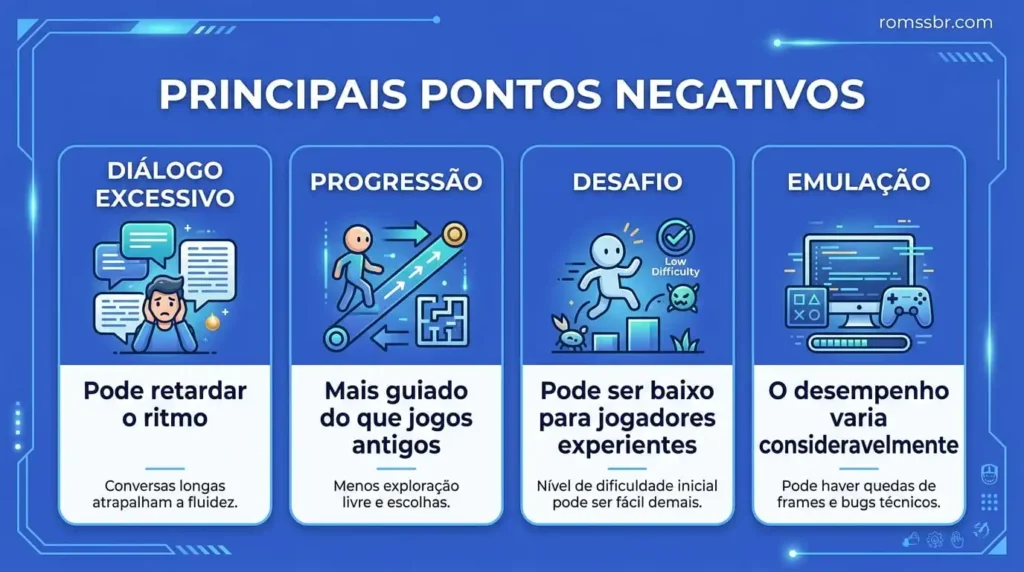 romssbr.com

PRINCIPAIS PONTOS NEGATIVOS

DIÁLOGO EXCESSIVO

Pode retardar o ritmo

Conversas longas atrapalham a fluidez.

PROGRESSÃO

Mais guiado do que jogos antigos

Menos exploração livre e escolhas.

DESAFIO

Low Difficulty

Pode ser baixo para jogadores experientes

Nível de dificuldade inicial pode ser fácil demais.

EMULAÇÃO

O desempenho varia consideravelmente

Pode haver quedas de frames e bugs técnicos.